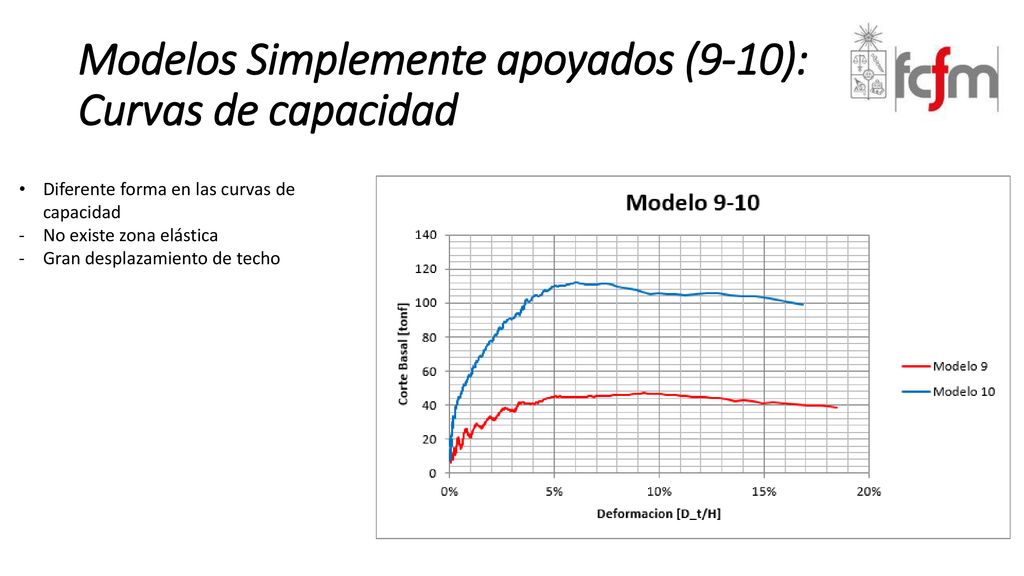 Modelos Simplemente apoyados (9-10): Curvas de capacidad

fcfm

• Diferente forma en las curvas de capacidad
- No existe zona elástica
- Gran desplazamiento de techo

Modelo 9-10

Corte Basal [tonf]

140
120
100
80
60
40
20
0

0%
5%
10%
15%
20%

Deformacion [D_t/H]

Modelo 9
Modelo 10